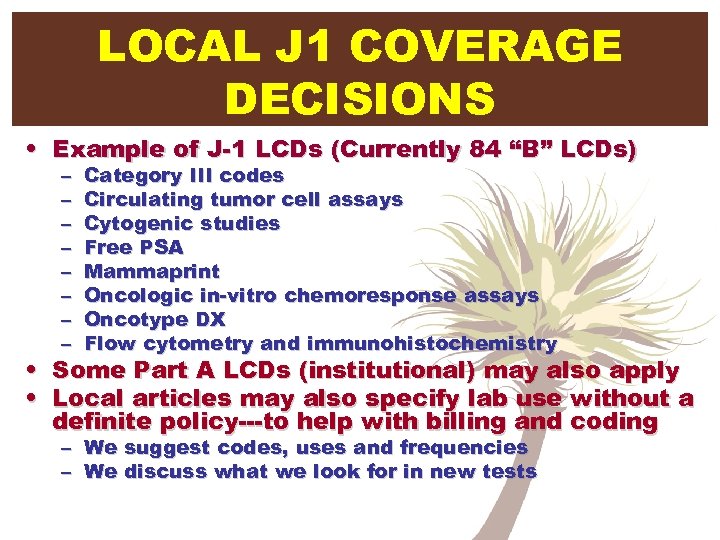 LOCAL J1 COVERAGE DECISIONS

• Example of J-1 LCDs (Currently 84 “B” LCDs)
– Category III codes
– Circulating tumor cell assays
– Cytogenic studies
– Free PSA
– Mammaprint
– Oncologic in-vitro chemoresponse assays
– Oncotype DX
– Flow cytometry and immunohistochemistry
• Some Part A LCDs (institutional) may also apply
• Local articles may also specify lab use without a definite policy---to help with billing and coding
– We suggest codes, uses and frequencies
– We discuss what we look for in new tests